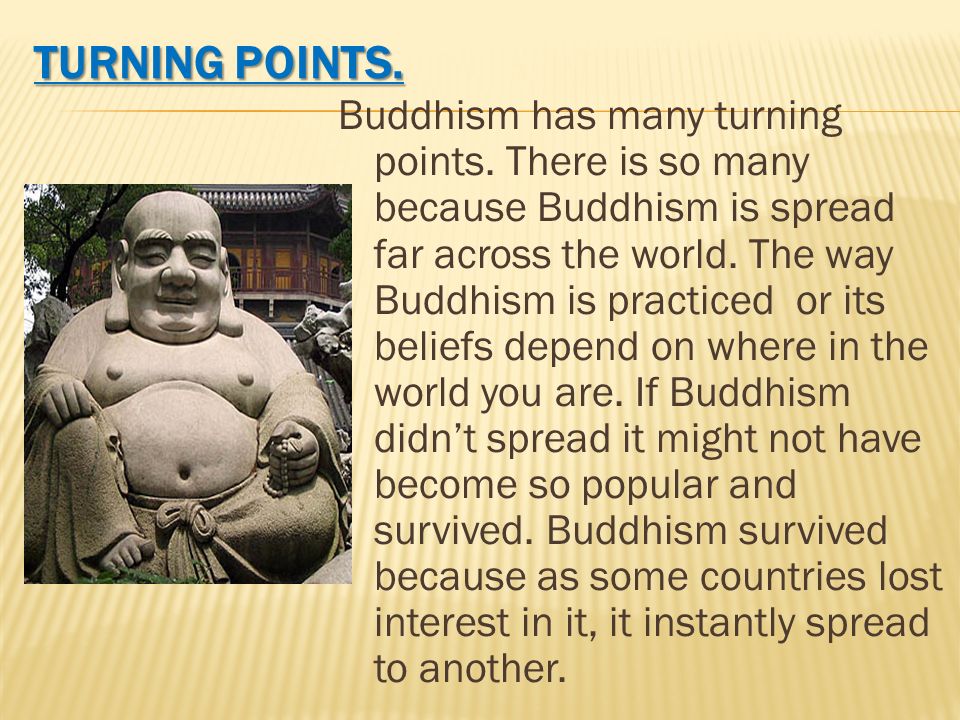 TURNING POINTS.

Buddhism has many turning points. There is so many because Buddhism is spread far across the world. The way Buddhism is practiced or its beliefs depend on where in the world you are. If Buddhism didn't spread it might not have become so popular and survived. Buddhism survived because as some countries lost interest in it, it instantly spread to another.